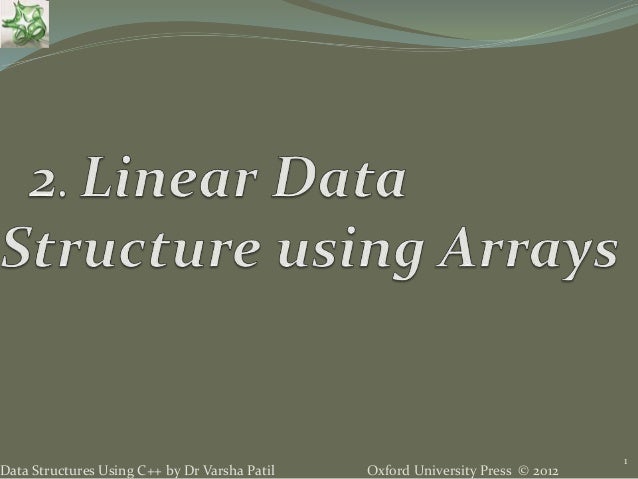 2. Linear Data Structure using Arrays

Data Structures Using C++ by Dr Varsha Patil Oxford University Press © 2012 1